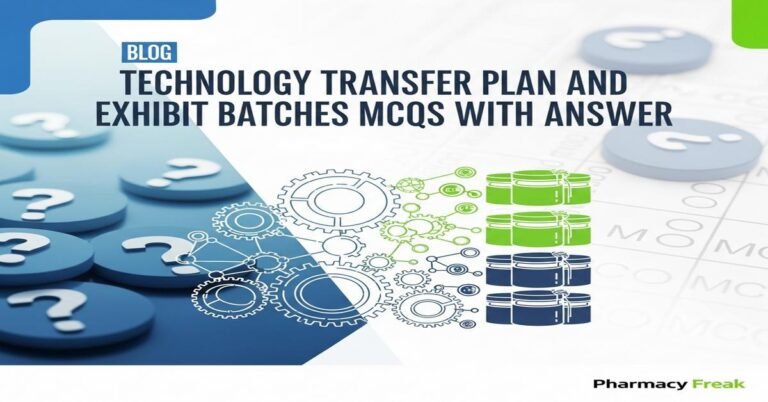 BLOG

TECHNOLOGY TRANSFER PLAN AND EXHIBIT BATCHES MCQS WITH ANSWER

Pharmacy Freak